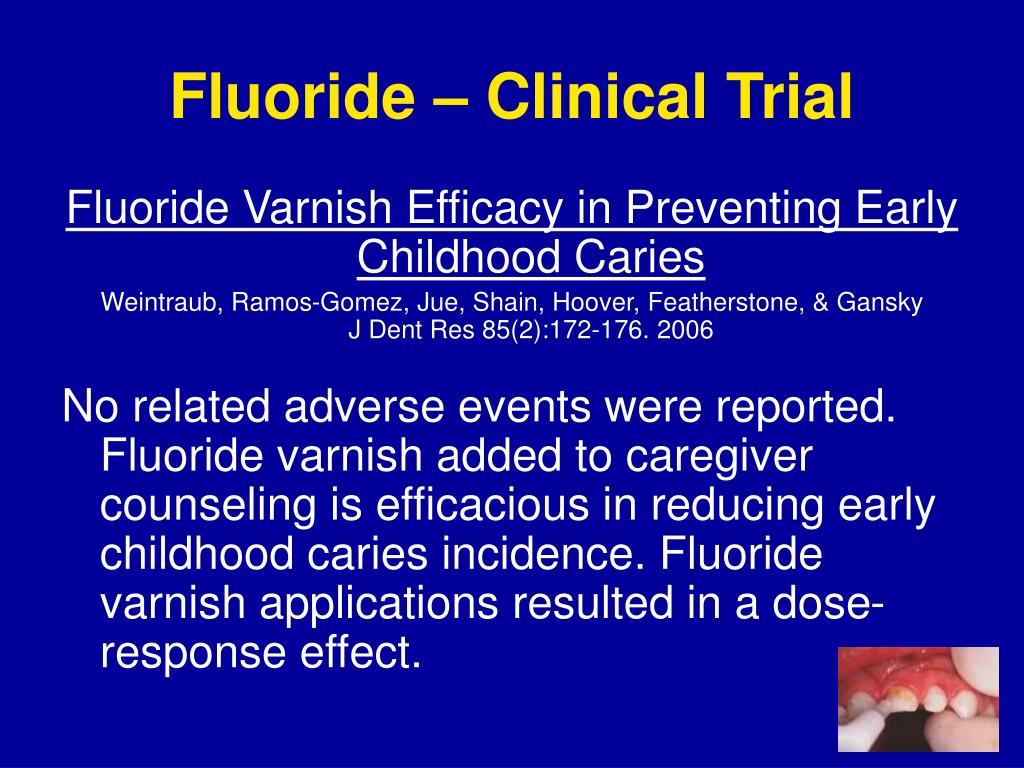 Fluoride – Clinical Trial

Fluoride Varnish Efficacy in Preventing Early Childhood Caries

Weintraub, Ramos-Gomez, Jue, Shain, Hoover, Featherstone, & Gansky
J Dent Res 85(2):172-176. 2006

No related adverse events were reported. Fluoride varnish added to caregiver counseling is efficacious in reducing early childhood caries incidence. Fluoride varnish applications resulted in a dose-response effect.